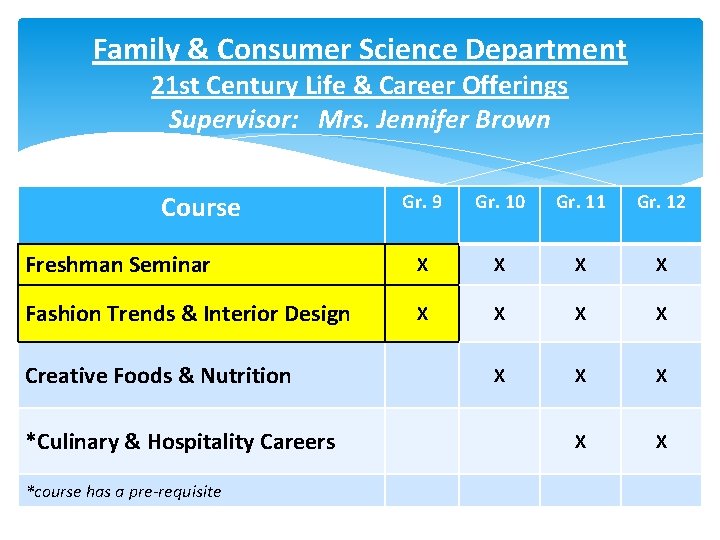 Family & Consumer Science Department
21st Century Life & Career Offerings
Supervisor: Mrs. Jennifer Brown

| Course | Gr. 9 | Gr. 10 | Gr. 11 | Gr. 12 |
|---|---|---|---|---|
| Freshman Seminar | X | X | X | X |
| Fashion Trends & Interior Design | X | X | X | X |
| Creative Foods & Nutrition | | X | X | X |
| *Culinary & Hospitality Careers | | | X | X |
| *course has a pre-requisite | | | | |